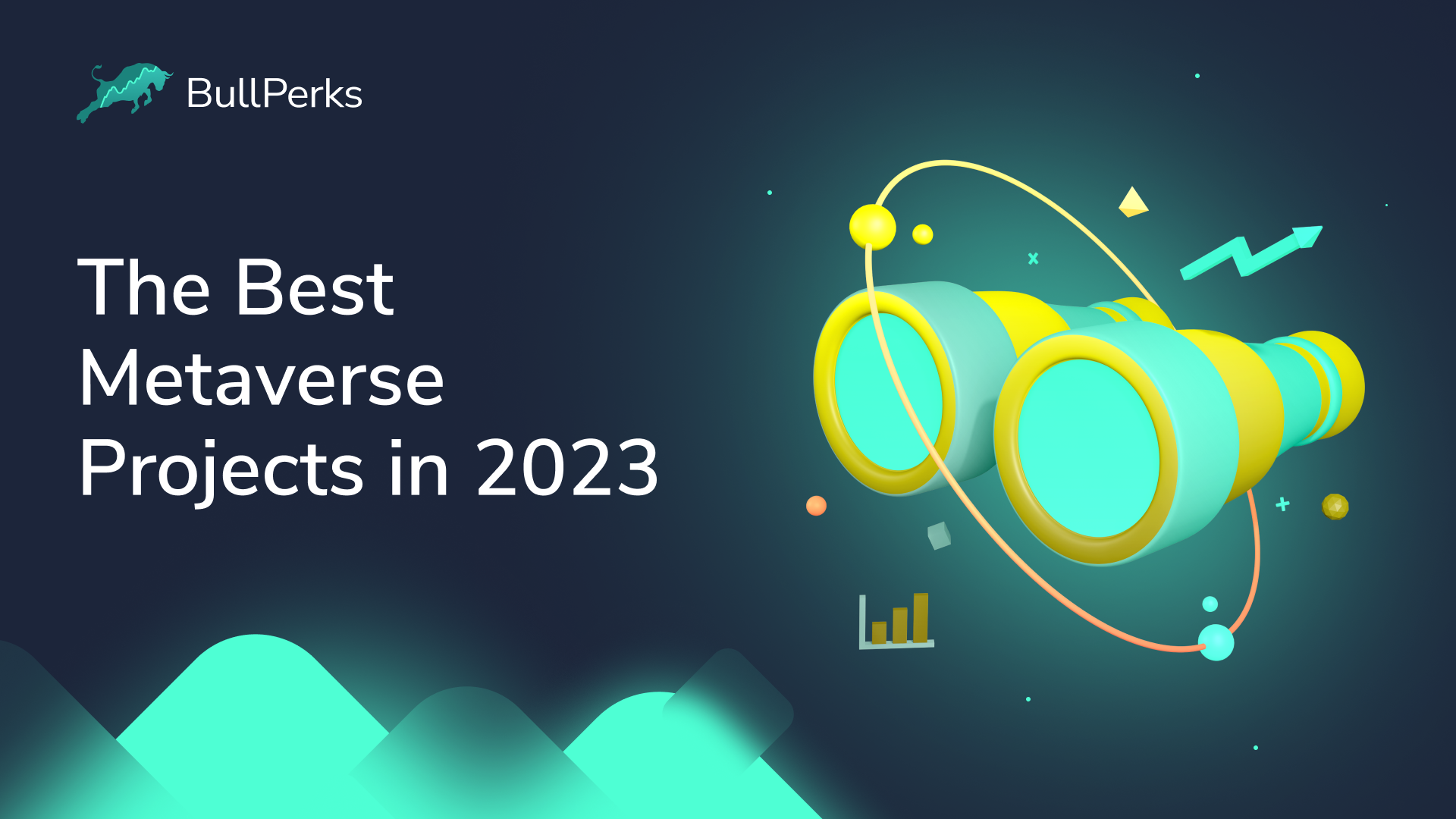 BullPerks

The Best Metaverse Projects in 2023